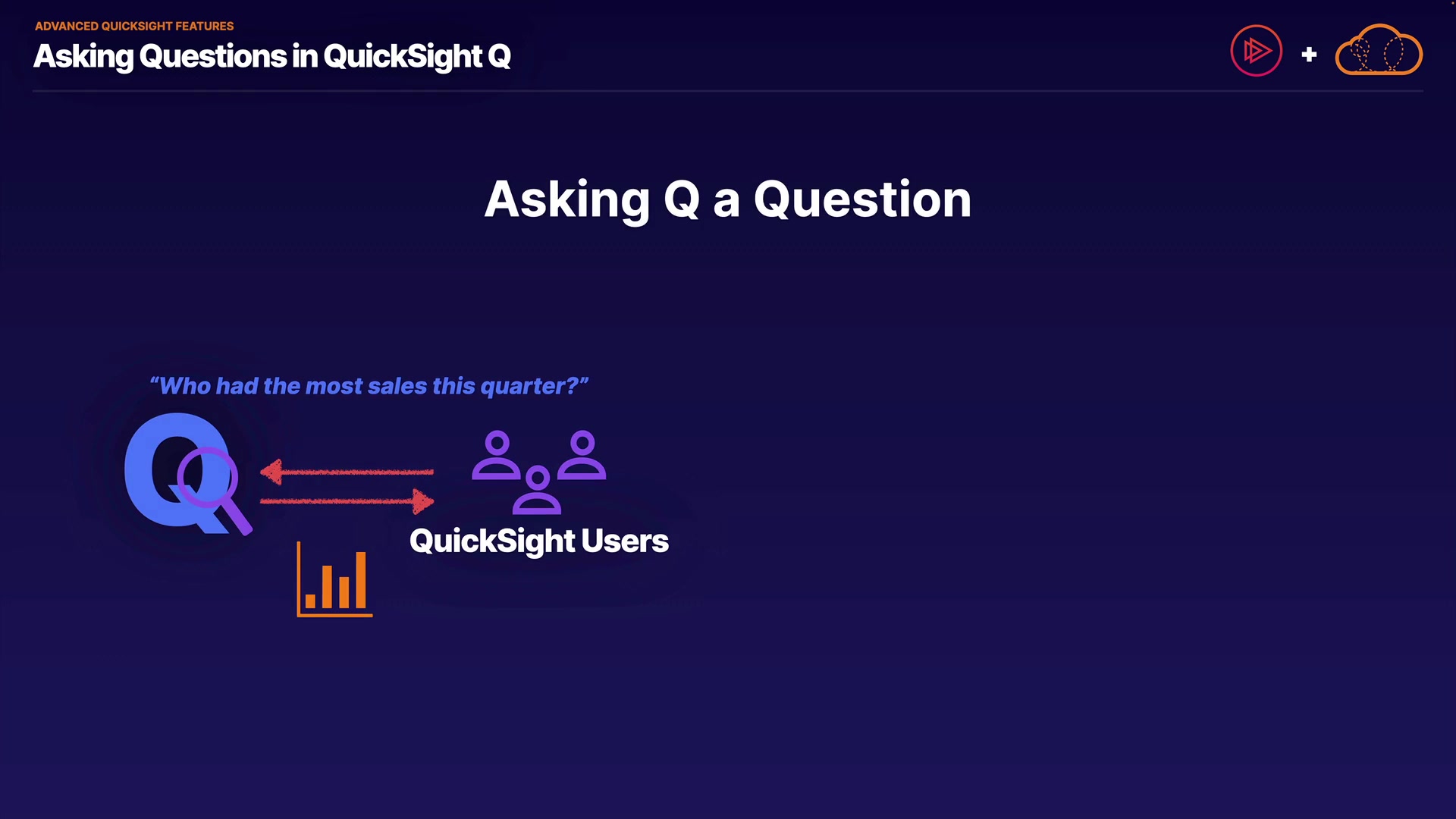 ADVANCED QUICKSIGHT FEATURES
Asking Questions in QuickSight Q

+

Asking Q a Question

“Who had the most sales this quarter?”

Q

QuickSight Users